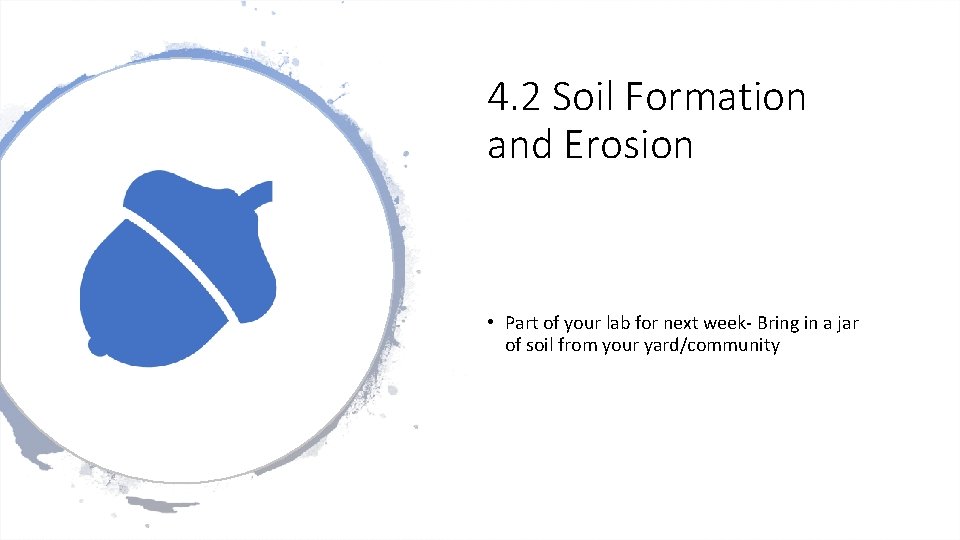 4.2 Soil Formation and Erosion

• Part of your lab for next week- Bring in a jar of soil from your yard/community